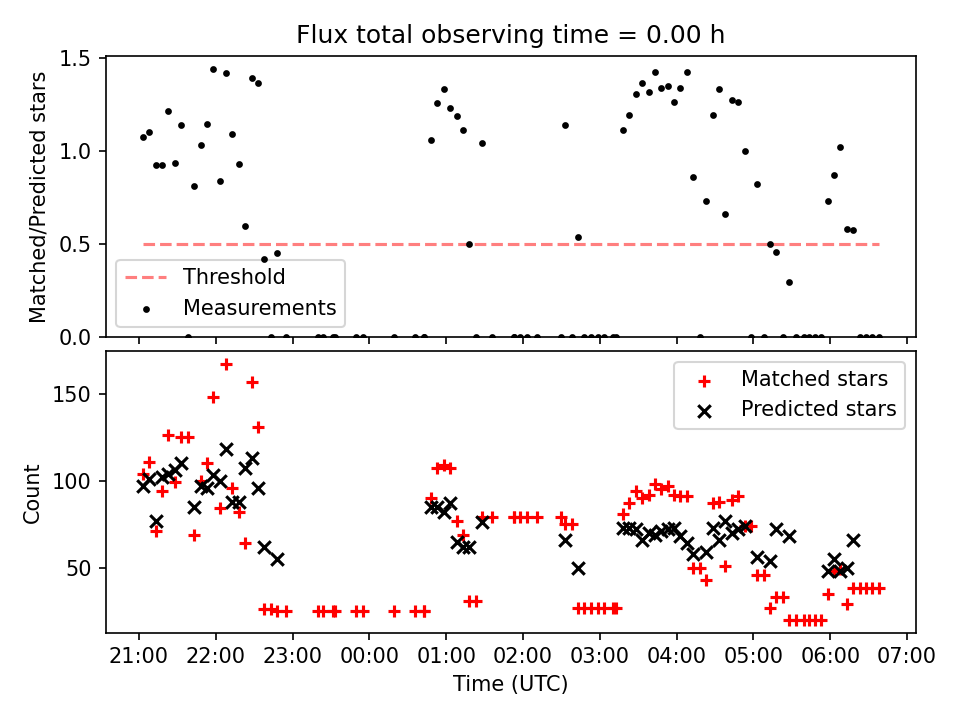 Flux total observing time = 0.00 h

Matched/Predicted stars

1.5
1.0
0.5
0.0

Threshold
Measurements

Count

150
100
50

Matched stars
Predicted stars

21:00 22:00 23:00 00:00 01:00 02:00 03:00 04:00 05:00 06:00 07:00
Time (UTC)